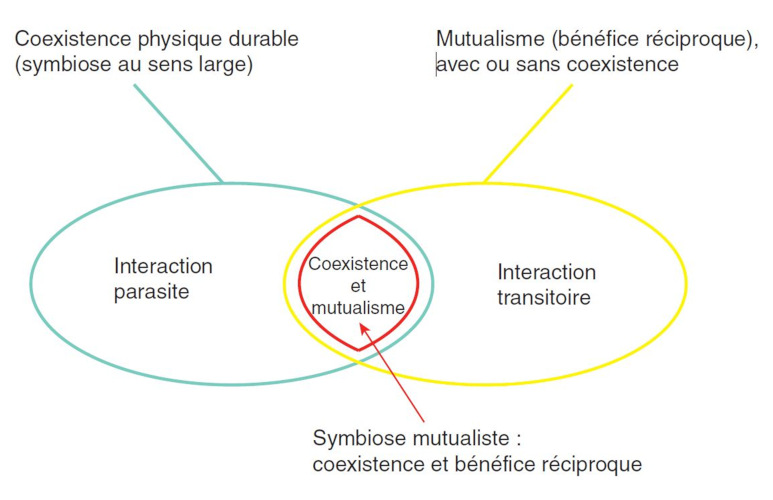 Coexistence physique durable (symbiose au sens large)

Mutualisme (bénéfice réciproque), avec ou sans coexistence

Interaction parasite

Coexistence et mutualisme

Interaction transitoire

Symbiose mutualiste : coexistence et bénéfice réciproque